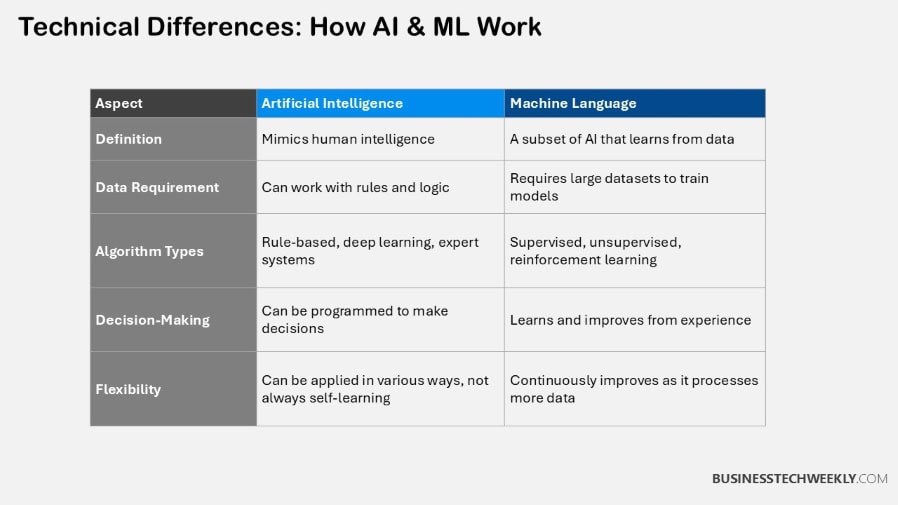 Technical Differences: How AI & ML Work

| Aspect | Artificial Intelligence | Machine Language |
|---|---|---|
| Definition | Mimics human intelligence | A subset of AI that learns from data |
| Data Requirement | Can work with rules and logic | Requires large datasets to train models |
| Algorithm Types | Rule-based, deep learning, expert systems | Supervised, unsupervised, reinforcement learning |
| Decision-Making | Can be programmed to make decisions | Learns and improves from experience |
| Flexibility | Can be applied in various ways, not always self-learning | Continuously improves as it processes more data |

BUSINESSTECHWEEKLY.COM